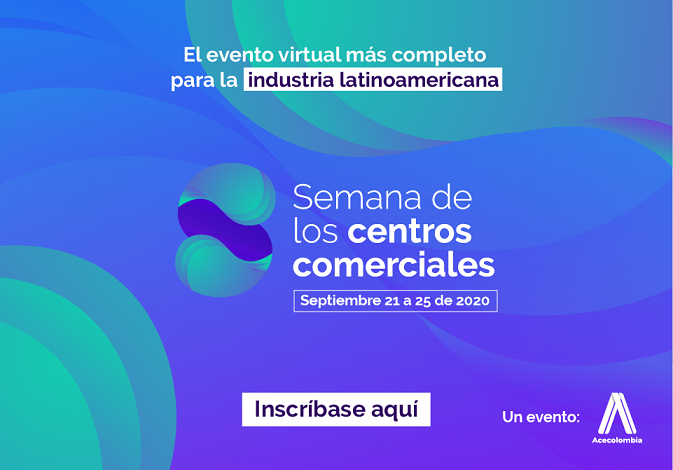 El evento virtual más completo para la industria latinoamericana

Semana de los centros comerciales

Septiembre 21 a 25 de 2020

Inscríbase aquí

Un evento:

Acecolombia